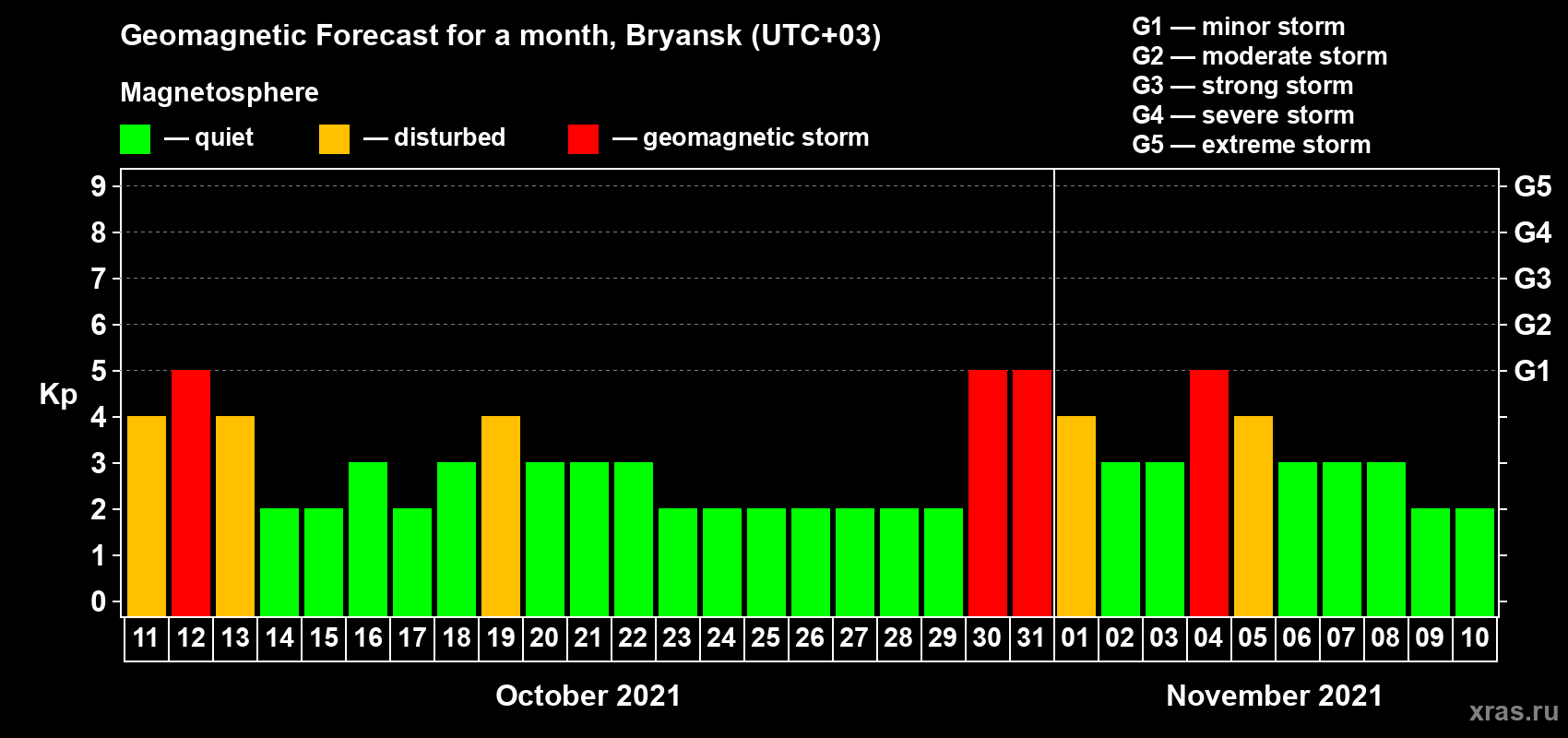 Geomagnetic Forecast for a month, Bryansk (UTC+03)

Magnetosphere

— quiet — disturbed — geomagnetic storm

G1 — minor storm
G2 — moderate storm
G3 — strong storm
G4 — severe storm
G5 — extreme storm

Kp

9 8 7 6 5 4 3 2 1 0

G5 G4 G3 G2 G1

11 12 13 14 15 16 17 18 19 20 21 22 23 24 25 26 27 28 29 30 31 01 02 03 04 05 06 07 08 09 10

October 2021

November 2021

xras.ru